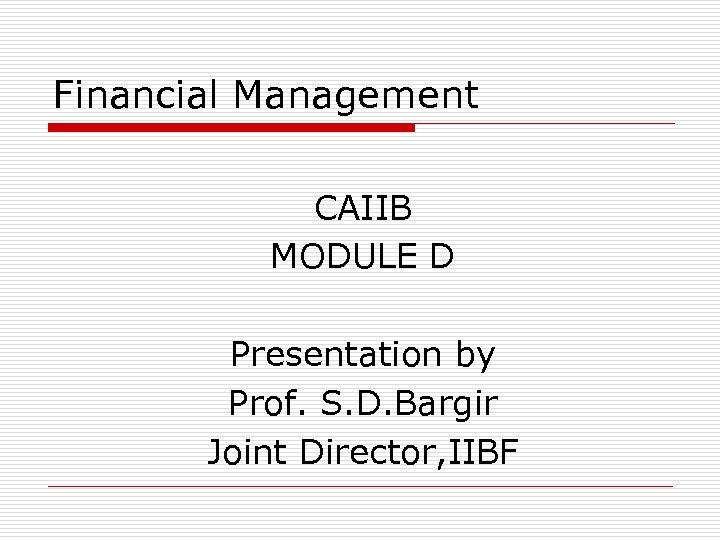 Financial Management

CAIIB
MODULE D

Presentation by
Prof. S.D.Bargir
Joint Director,IIBF